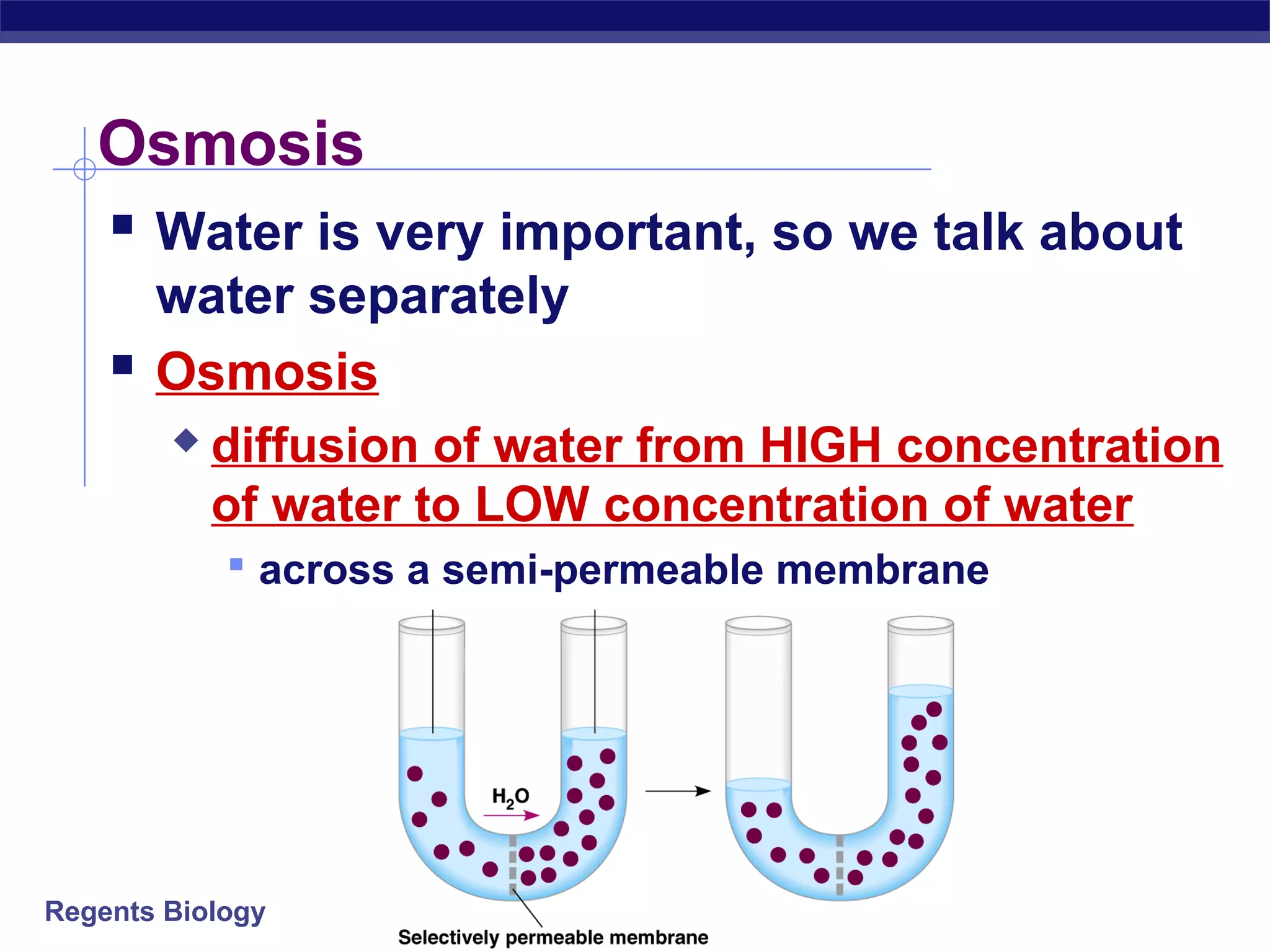 Osmosis

Water is very important, so we talk about water separately

Osmosis

diffusion of water from HIGH concentration of water to LOW concentration of water

across a semi-permeable membrane

$H_2O$

Selectively permeable membrane

Regents Biology